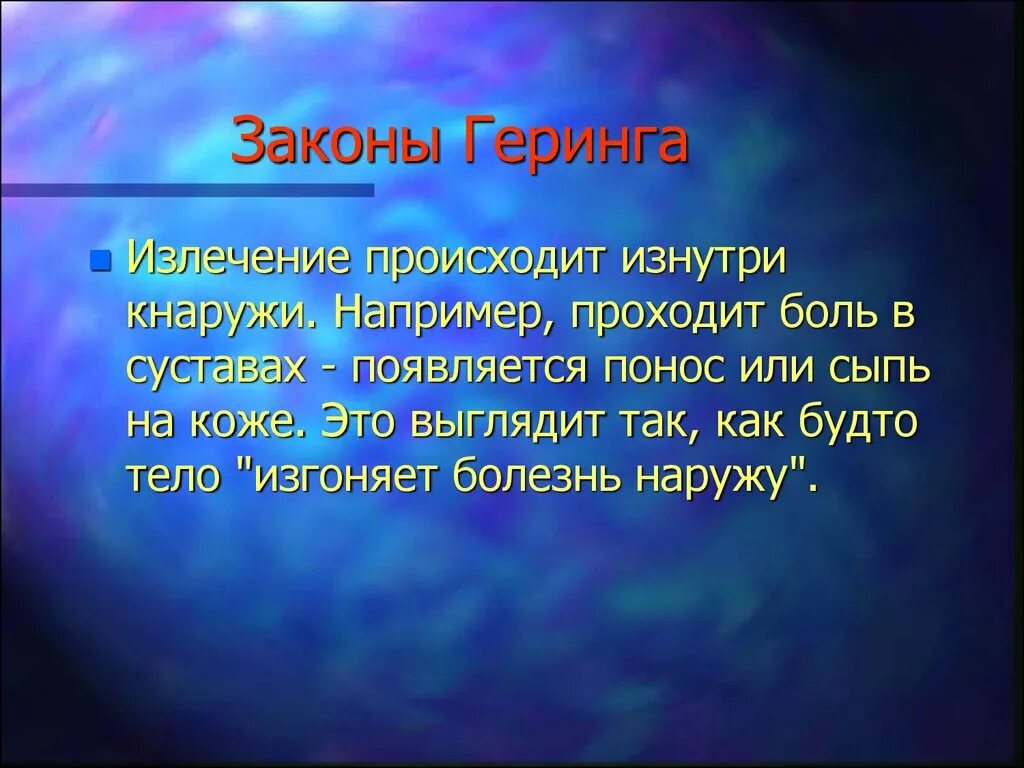 Законы Геринга

Излечение происходит изнутри кнаружи. Например, проходит боль в суставах - появляется понос или сыпь на коже. Это выглядит так, как будто тело "изгоняет болезнь наружу".